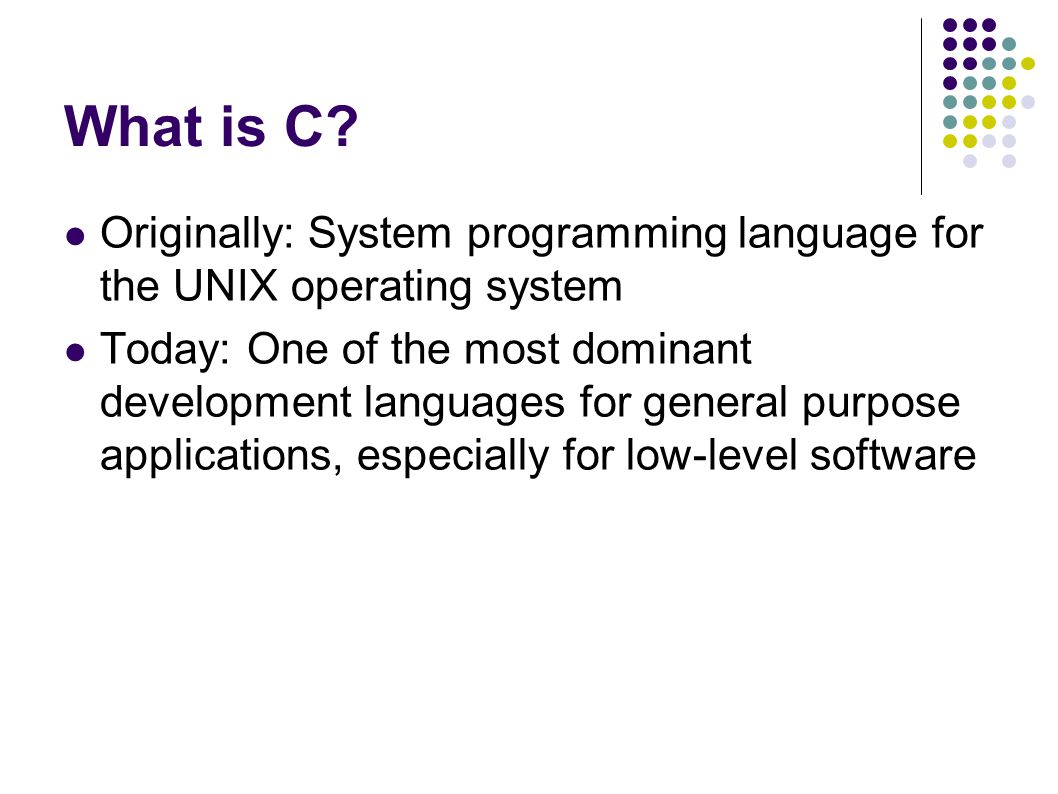 What is C?

- Originally: System programming language for the UNIX operating system
- Today: One of the most dominant development languages for general purpose applications, especially for low-level software